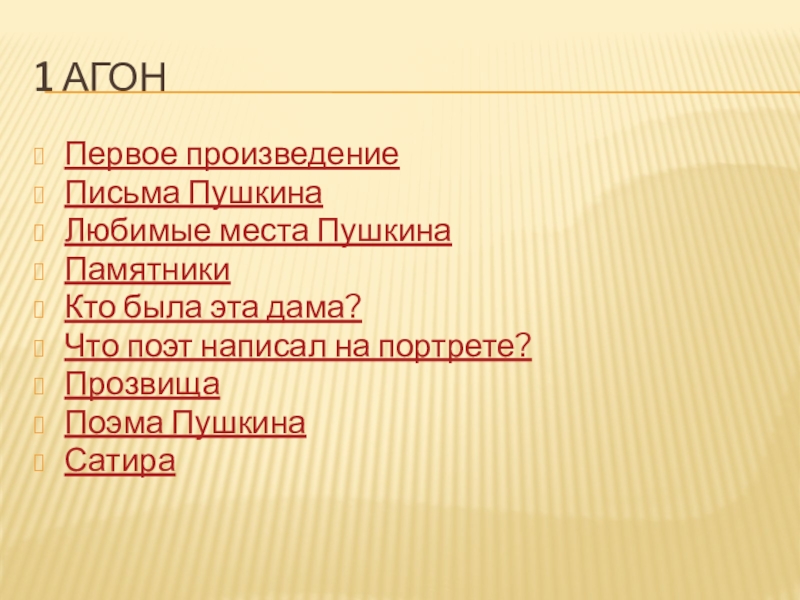 1 АГОН

Первое произведение
Письма Пушкина
Любимые места Пушкина
Памятники
Кто была эта дама?
Что поэт написал на портрете?
Прозвища
Поэма Пушкина
Сатира